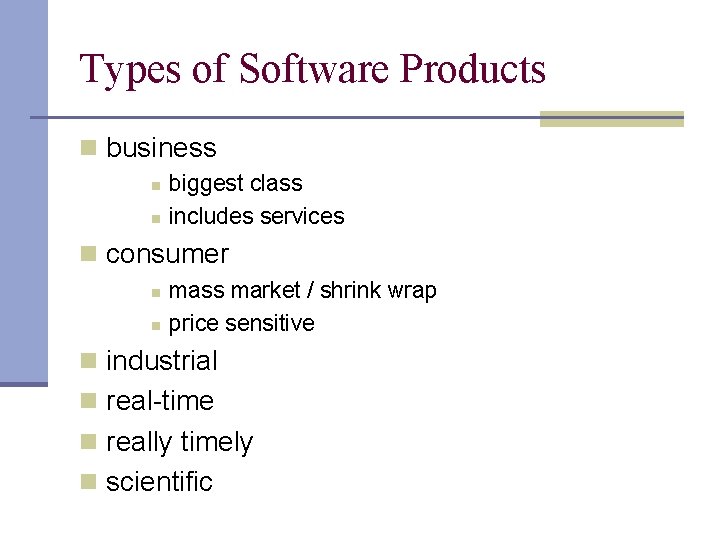 Types of Software Products

- business
  - biggest class
  - includes services
- consumer
  - mass market / shrink wrap
  - price sensitive
- industrial
- real-time
- really timely
- scientific